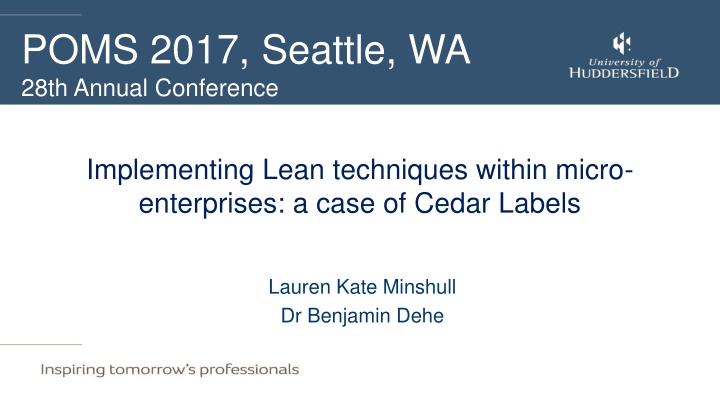 POMS 2017, Seattle, WA
28th Annual Conference

University of HUDDERSFIELD

Implementing Lean techniques within micro-enterprises: a case of Cedar Labels

Lauren Kate Minshull
Dr Benjamin Dehe

Inspiring tomorrow's professionals